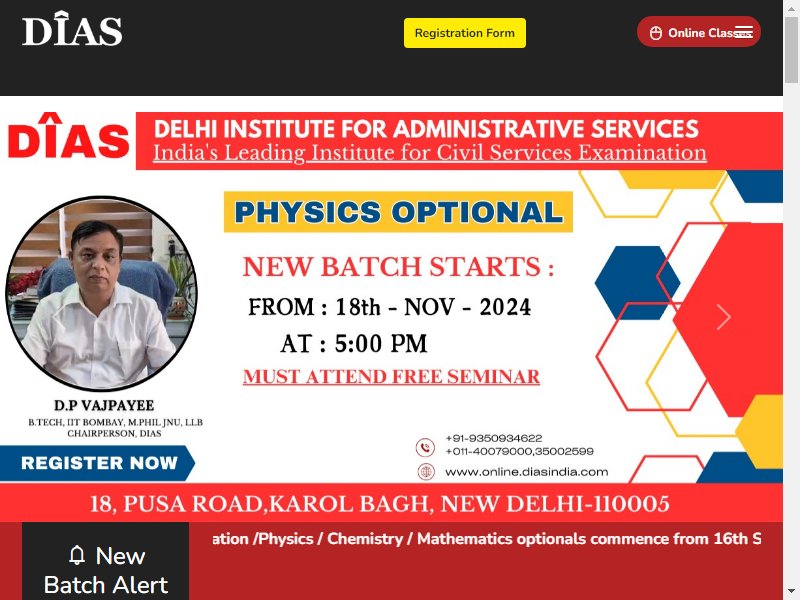 DÎAS

Registration Form

Online Classes

DÎAS

DELHI INSTITUTE FOR ADMINISTRATIVE SERVICES

India's Leading Institute for Civil Services Examination

PHYSICS OPTIONAL

NEW BATCH STARTS :

FROM : 18th - NOV - 2024

AT : 5:00 PM

MUST ATTEND FREE SEMINAR

D.P VAJPAYEE

B.TECH, IIT BOMBAY, M.PHIL JNU, LLB
CHAIRPERSON, DIAS

REGISTER NOW

+91-9350934622
+011-40079000,35002599

www.online.diasindia.com

18, PUSA ROAD,KAROL BAGH, NEW DELHI-110005

New Batch Alert

ation /Physics / Chemistry / Mathematics optionals commence from 16th S